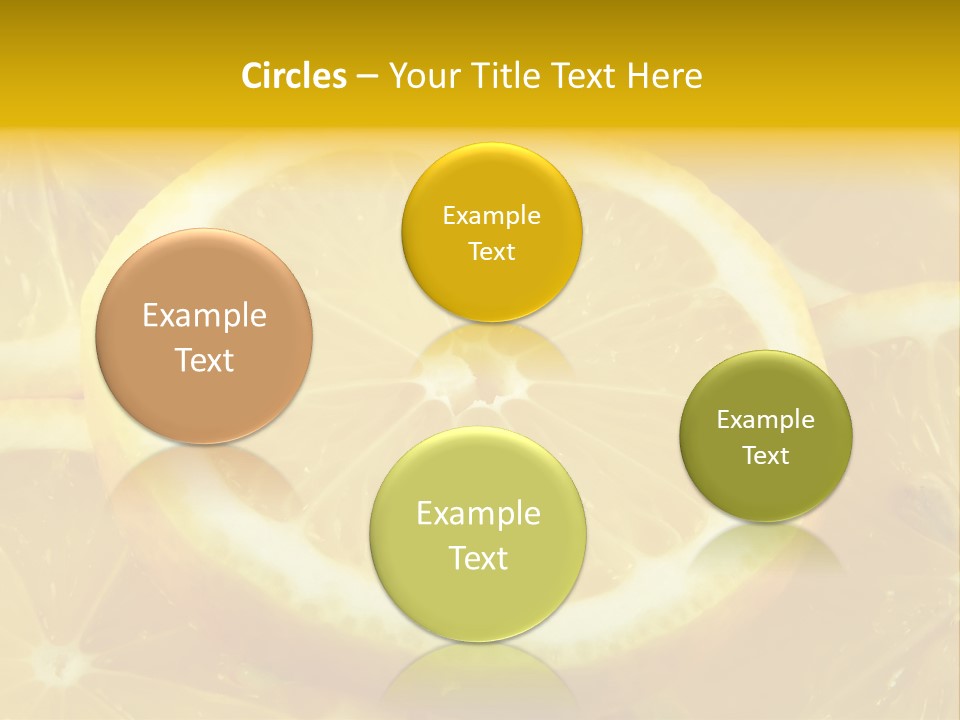 Circles – Your Title Text Here

Example Text

Example Text

Example Text

Example Text